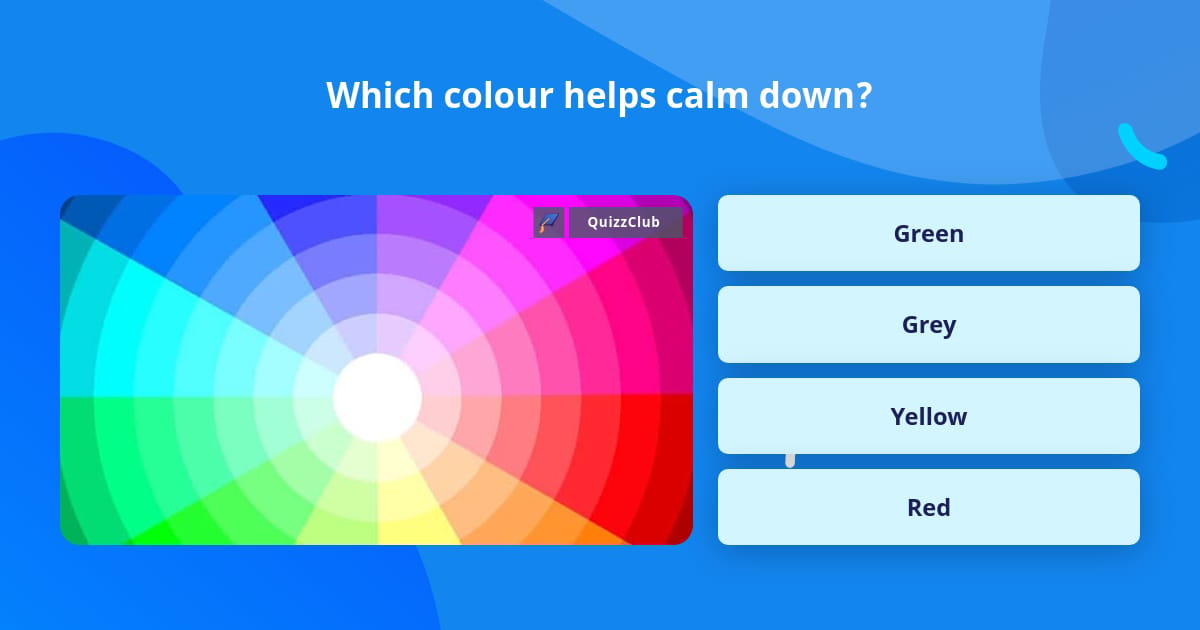 Which colour helps calm down?

QuizzClub

Green

Grey

Yellow

Red